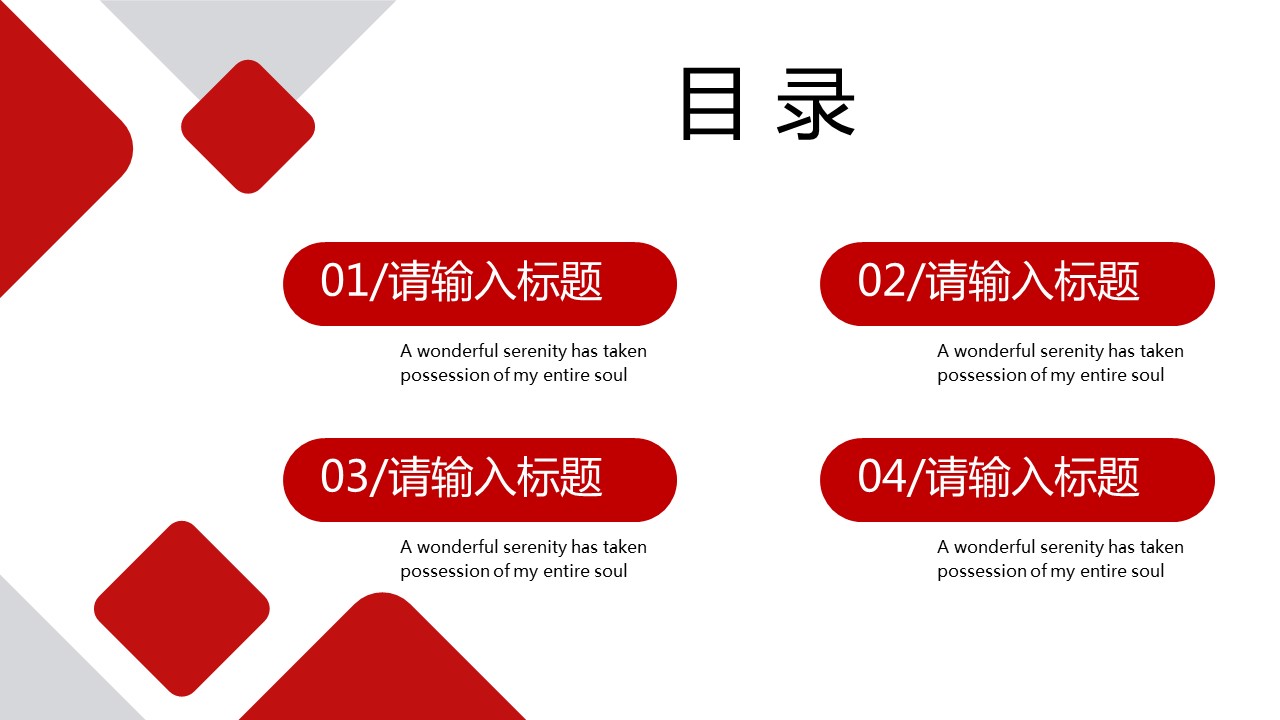 目 录

01/请输入标题

A wonderful serenity has taken possession of my entire soul

02/请输入标题

A wonderful serenity has taken possession of my entire soul

03/请输入标题

A wonderful serenity has taken possession of my entire soul

04/请输入标题

A wonderful serenity has taken possession of my entire soul